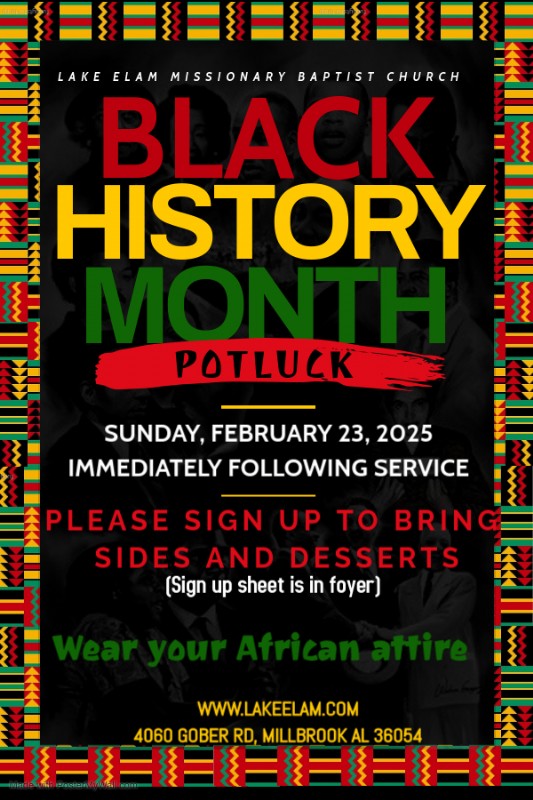 LAKE ELAM MISSIONARY BAPTIST CHURCH

BLACK HISTORY MONTH

POTLUCK

SUNDAY, FEBRUARY 23, 2025
IMMEDIATELY FOLLOWING SERVICE

PLEASE SIGN UP TO BRING SIDES AND DESSERTS
(Sign up sheet is in foyer)

Wear your African attire

WWW.LAKEELAM.COM
4060 GOBER RD, MILLBROOK AL 36054

Made with PosterMyWall.com